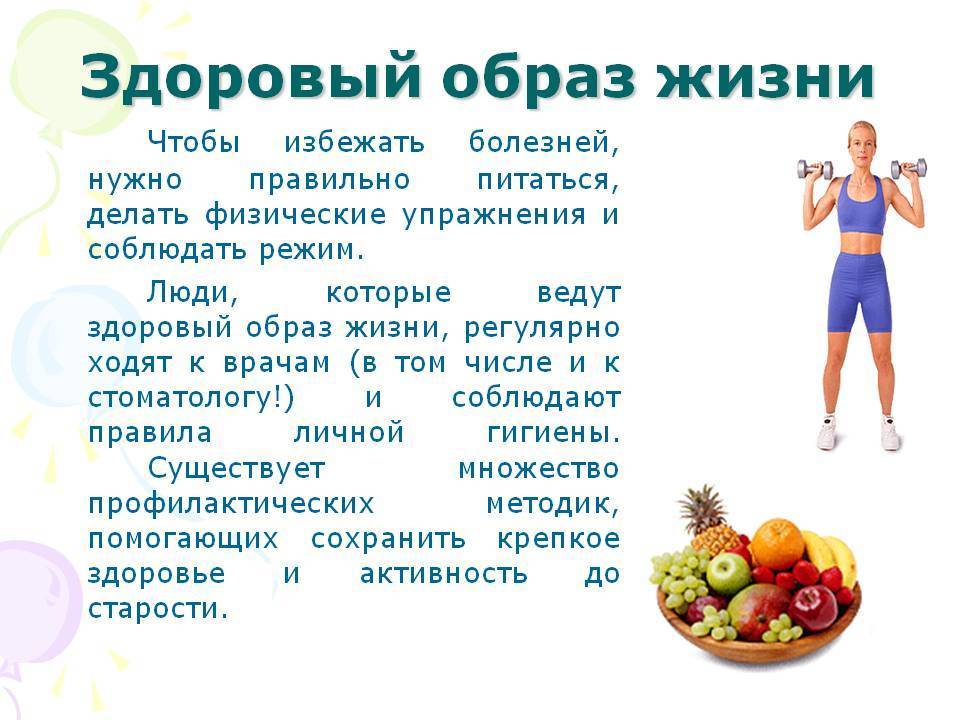 Здоровый образ жизни

Чтобы избежать болезней, нужно правильно питаться, делать физические упражнения и соблюдать режим.

Люди, которые ведут здоровый образ жизни, регулярно ходят к врачам (в том числе и к стоматологу!) и соблюдают правила личной гигиены.

Существует множество профилактических методик, помогающих сохранить крепкое здоровье и активность до старости.